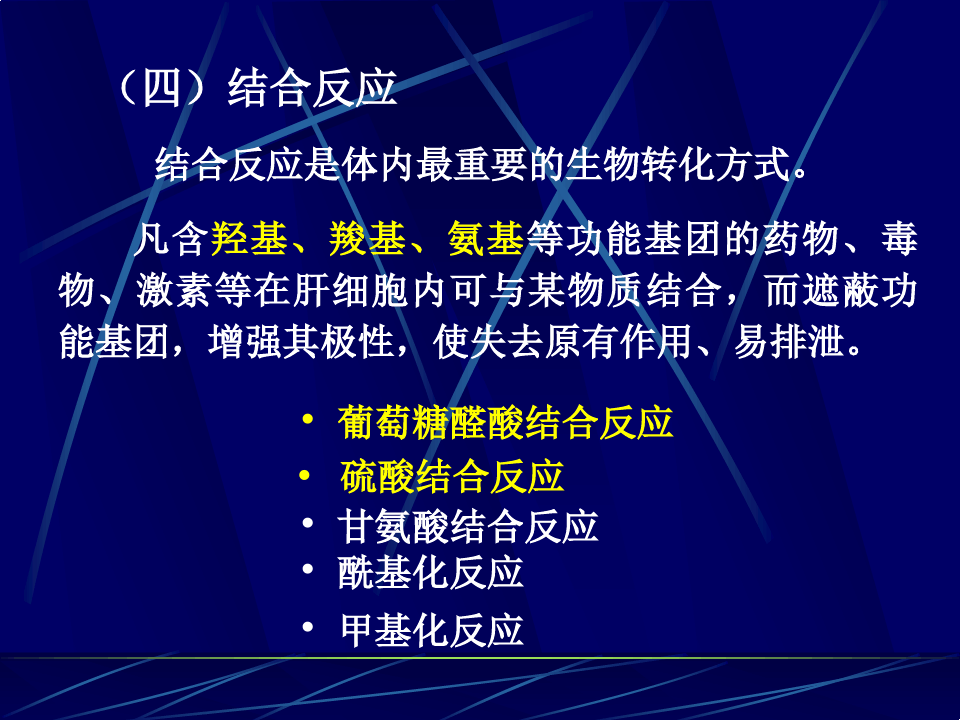 （四）结合反应

结合反应是体内最重要的生物转化方式。

凡含羟基、羧基、氨基等功能基团的药物、毒物、激素等在肝细胞内可与某物质结合，而遮蔽功能基团，增强其极性，使失去原有作用、易排泄。

• 葡萄糖醛酸结合反应
• 硫酸结合反应
• 甘氨酸结合反应
• 酰基化反应
• 甲基化反应